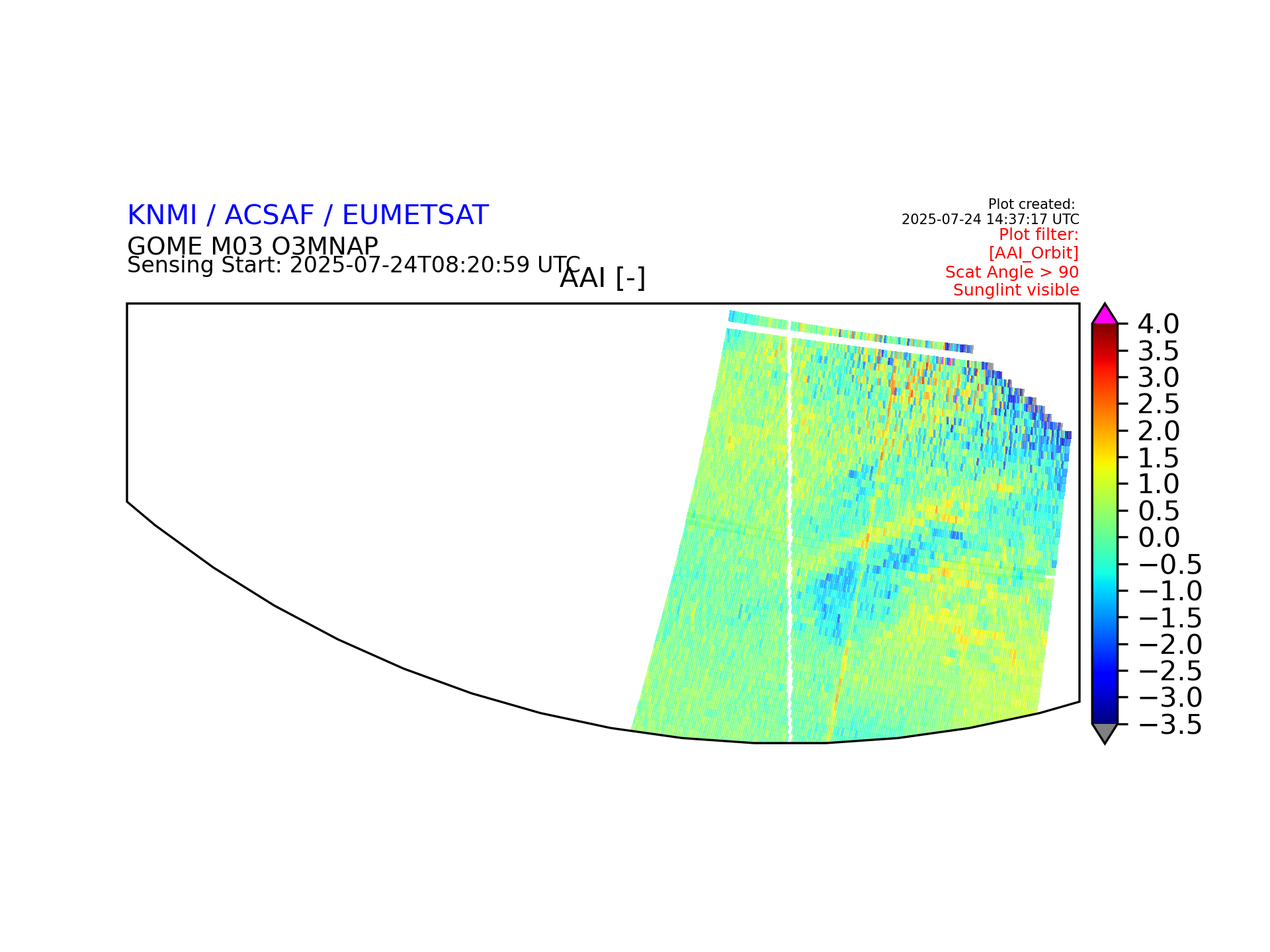 KNMI / ACSAF / EUMETSAT
GOME M03 O3MNAP
Sensing Start: 2025-07-24T08:20:59 UTC

AAI [-]

Plot created:
2025-07-24 14:37:17 UTC
Plot filter:
[AAI_Orbit]
Scat Angle > 90
Sunglint visible

4.0
3.5
3.0
2.5
2.0
1.5
1.0
0.5
0.0
−0.5
−1.0
−1.5
−2.0
−2.5
−3.0
−3.5